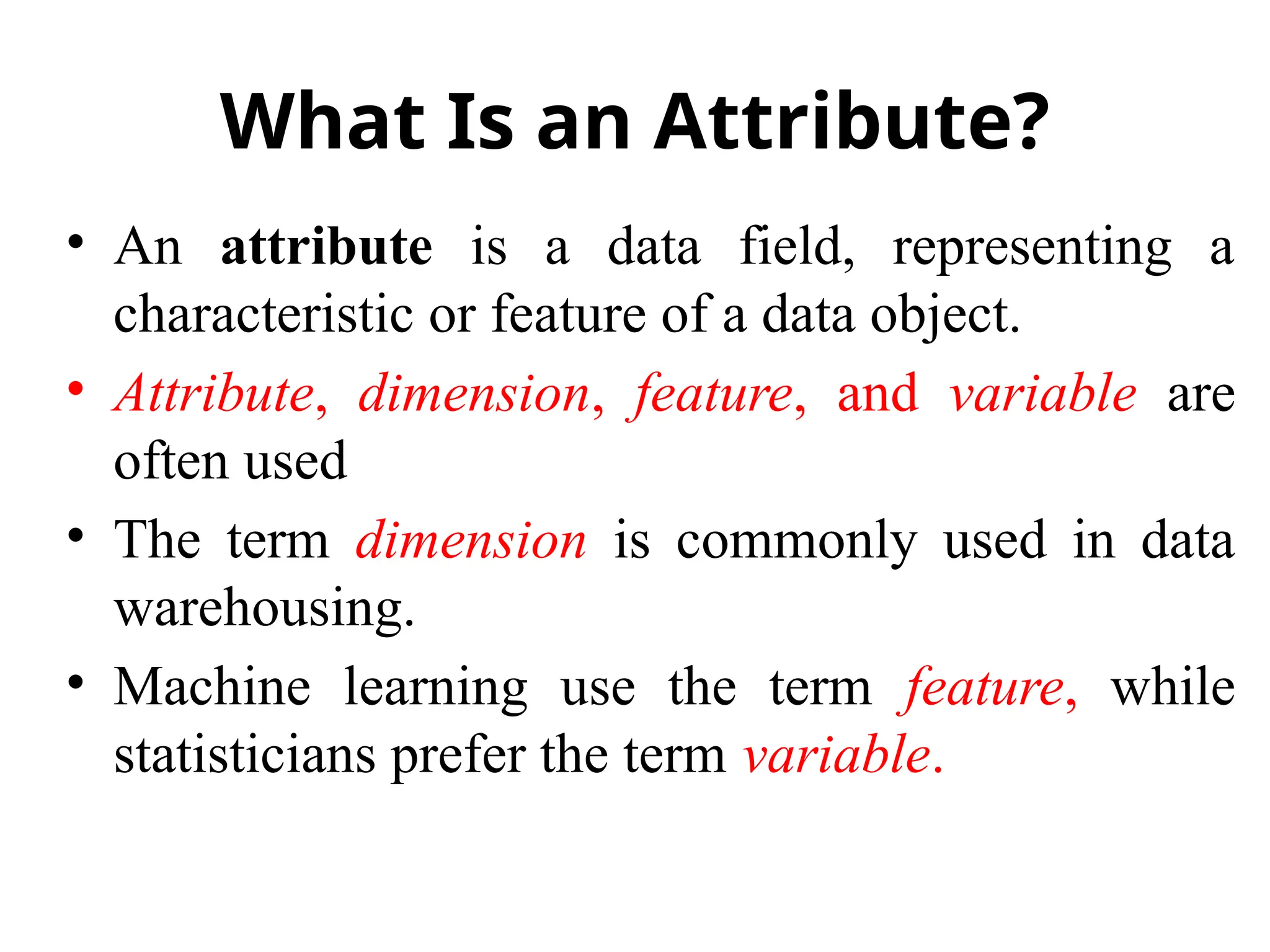 What Is an Attribute?

• An attribute is a data field, representing a characteristic or feature of a data object.

• Attribute, dimension, feature, and variable are often used

• The term dimension is commonly used in data warehousing.

• Machine learning use the term feature, while statisticians prefer the term variable.